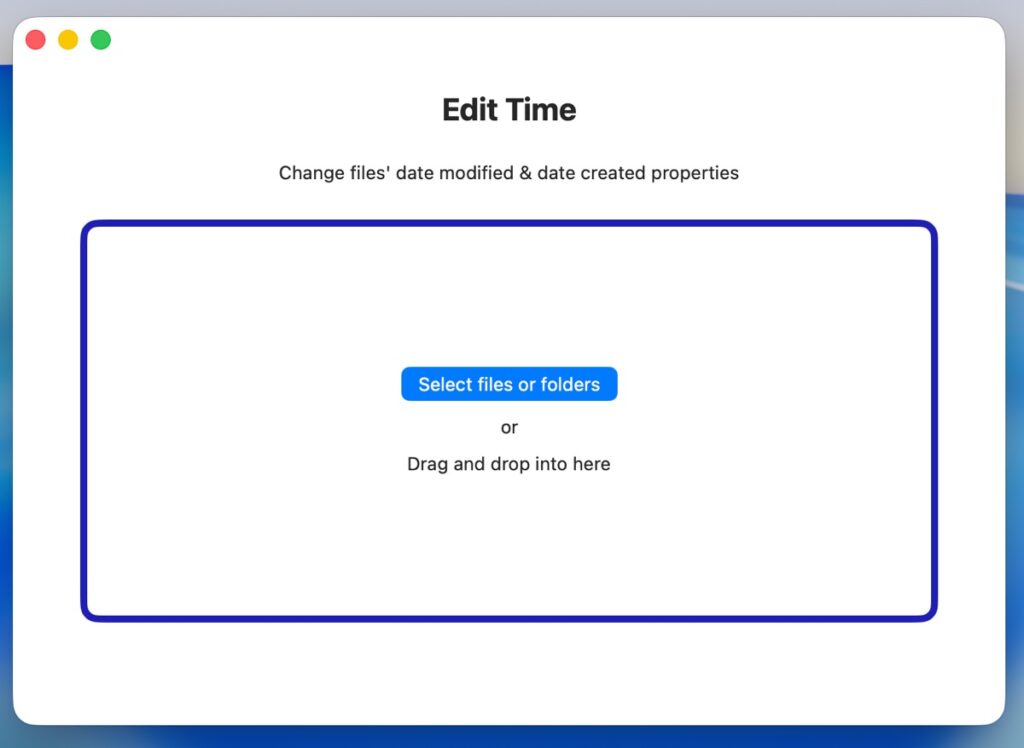 Edit Time

Change files' date modified & date created properties

Select files or folders

or

Drag and drop into here